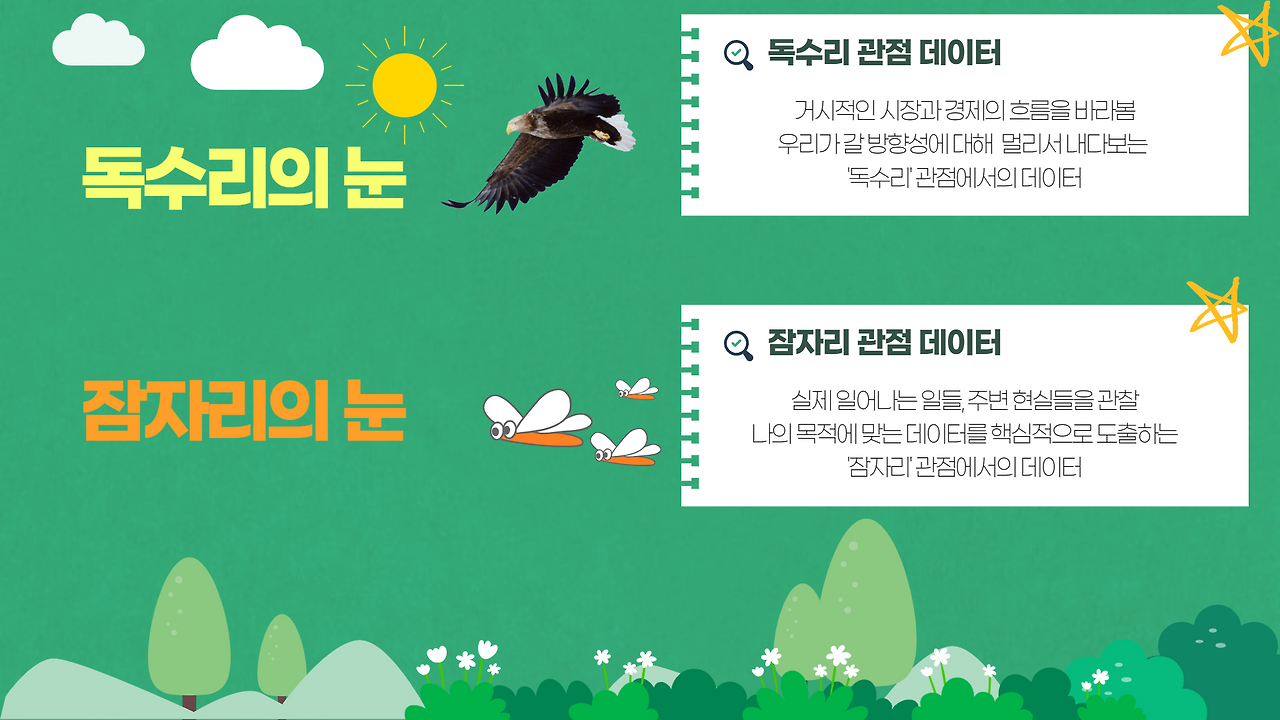 독수리의 눈

독수리 관점 데이터

거시적인 시장과 경제의 흐름을 바라봄
우리가 갈 방향성에 대해 멀리서 내다보는
'독수리' 관점에서의 데이터

잠자리의 눈

잠자리 관점 데이터

실제 일어나는 일들, 주변 현실들을 관찰
나의 목적에 맞는 데이터를 핵심적으로 도출하는
'잠자리' 관점에서의 데이터